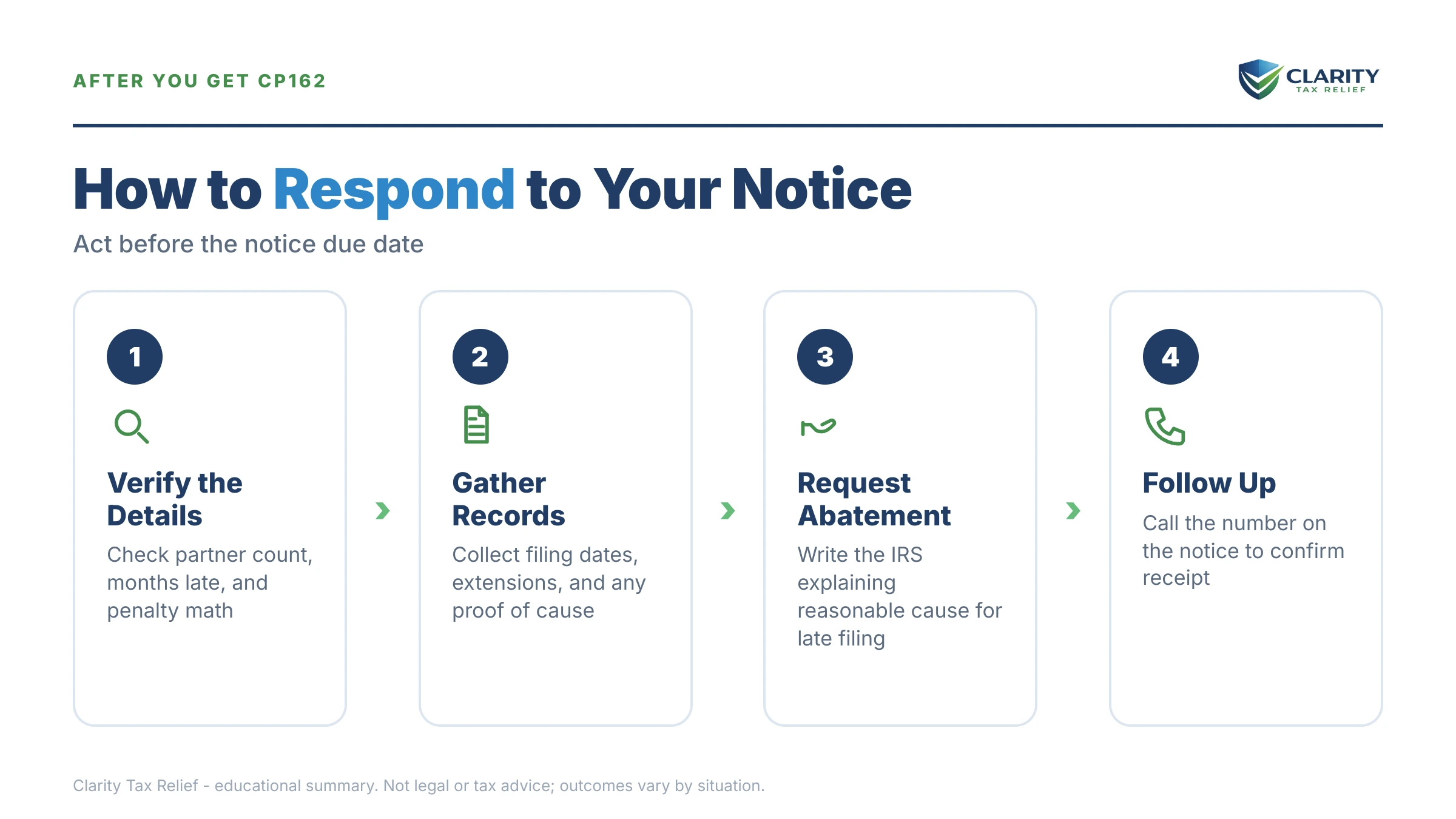 AFTER YOU GET CP162

CLARITY
TAX RELIEF

How to Respond to Your Notice

Act before the notice due date

1

Verify the Details

Check partner count, months late, and penalty math

2

Gather Records

Collect filing dates, extensions, and any proof of cause

3

Request Abatement

Write the IRS explaining reasonable cause for late filing

4

Follow Up

Call the number on the notice to confirm receipt

Clarity Tax Relief - educational summary. Not legal or tax advice; outcomes vary by situation.